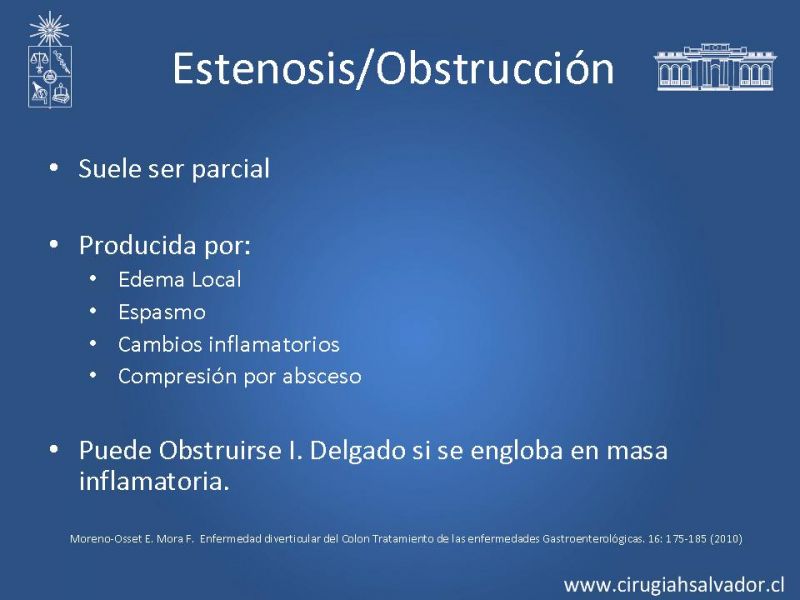 Estenosis/Obstrucción

• Suele ser parcial

• Producida por:
  • Edema Local
  • Espasmo
  • Cambios inflamatorios
  • Compresión por absceso

• Puede Obstruirse I. Delgado si se engloba en masa inflamatoria.

Moreno-Osset E. Mora F. Enfermedad diverticular del Colon Tratamiento de las enfermedades Gastroenterológicas. 16: 175-185 (2010)

www.cirugiahsalvador.cl